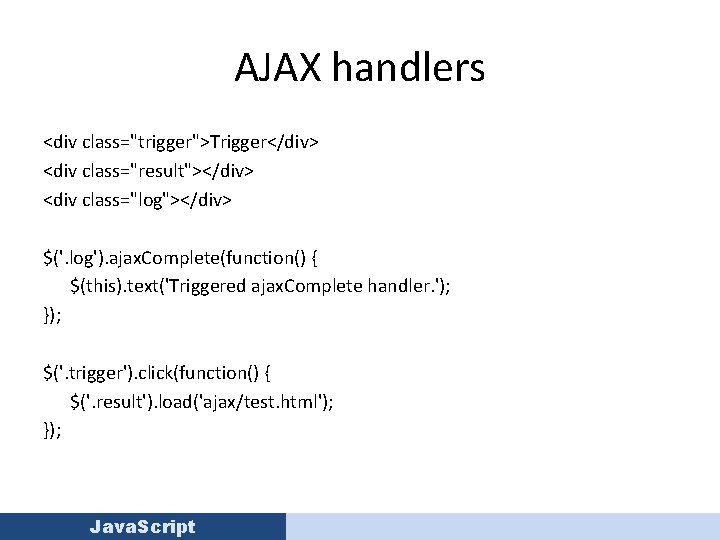 AJAX handlers

<div class="trigger">Trigger</div>
<div class="result"></div>
<div class="log"></div>

$('.log').ajaxComplete(function() {
$(this).text('Triggered ajaxComplete handler.');
});

$('.trigger').click(function() {
$('.result').load('ajax/test.html');
});

JavaScript